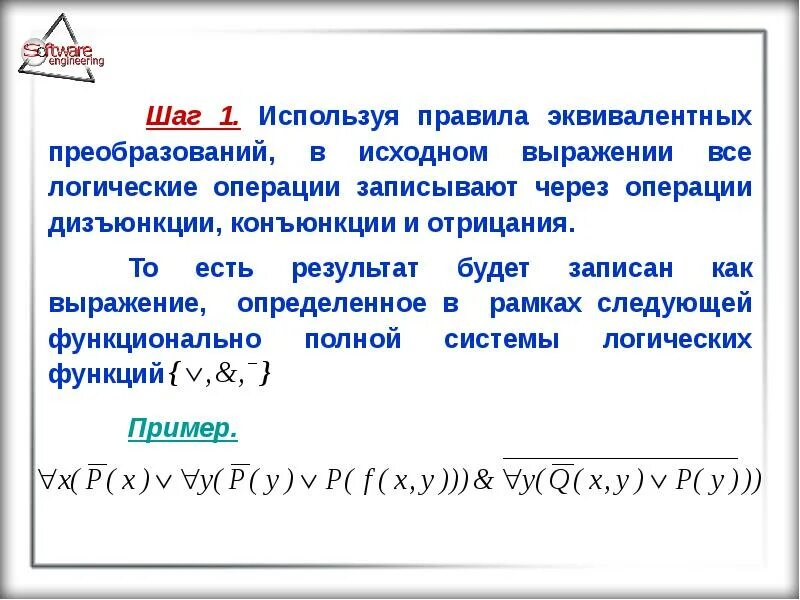 Software engineering

Шаг 1. Используя правила эквивалентных преобразований, в исходном выражении все логические операции записывают через операции дизъюнкции, конъюнкции и отрицания.

То есть результат будет записан как выражение, определенное в рамках следующей функционально полной системы логических функций $\{\vee, \&, ^{-}\}$

Пример.

$\forall x(\overline{P}(x) \vee \forall y(\overline{P}(y) \vee P(f(x,y))) \& \overline{\forall y(\overline{Q}(x,y) \vee P(y))})$